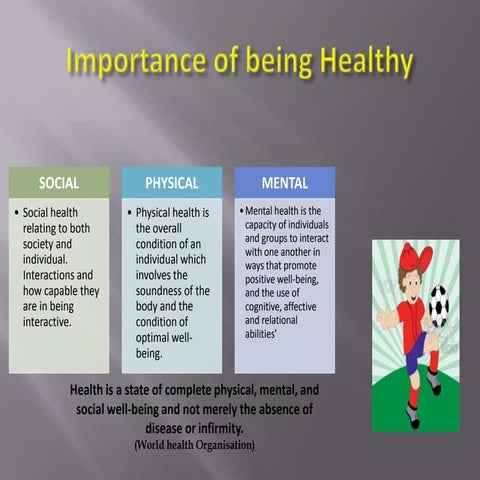 Importance of being Healthy

SOCIAL

• Social health relating to both society and individual. Interactions and how capable they are in being interactive.

PHYSICAL

• Physical health is the overall condition of an individual which involves the soundness of the body and the condition of optimal well-being.

MENTAL

• Mental health is the capacity of individuals and groups to interact with one another in ways that promote positive well-being, and the use of cognitive, affective and relational abilities'

Health is a state of complete physical, mental, and social well-being and not merely the absence of disease or infirmity.
(World health Organisation)